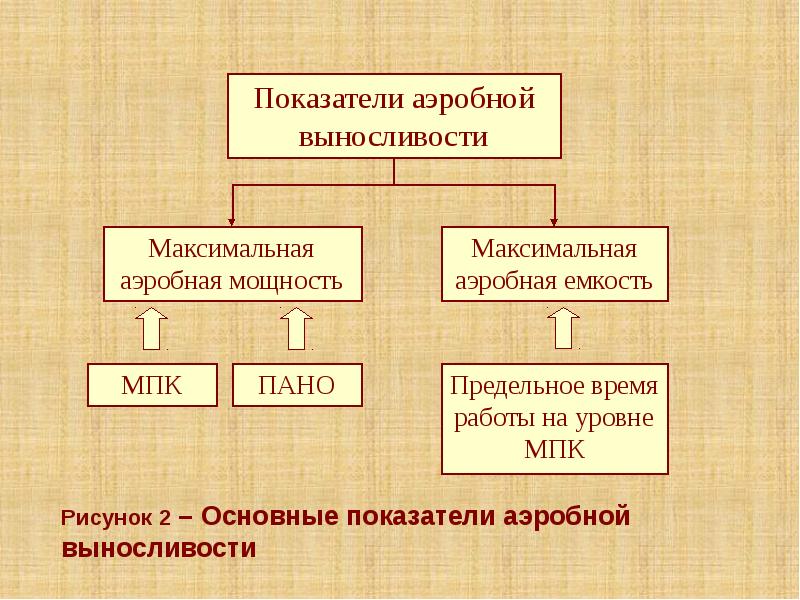 Показатели аэробной выносливости

Максимальная аэробная мощность

Максимальная аэробная емкость

МПК

ПАНО

Предельное время работы на уровне МПК

Рисунок 2 – Основные показатели аэробной выносливости